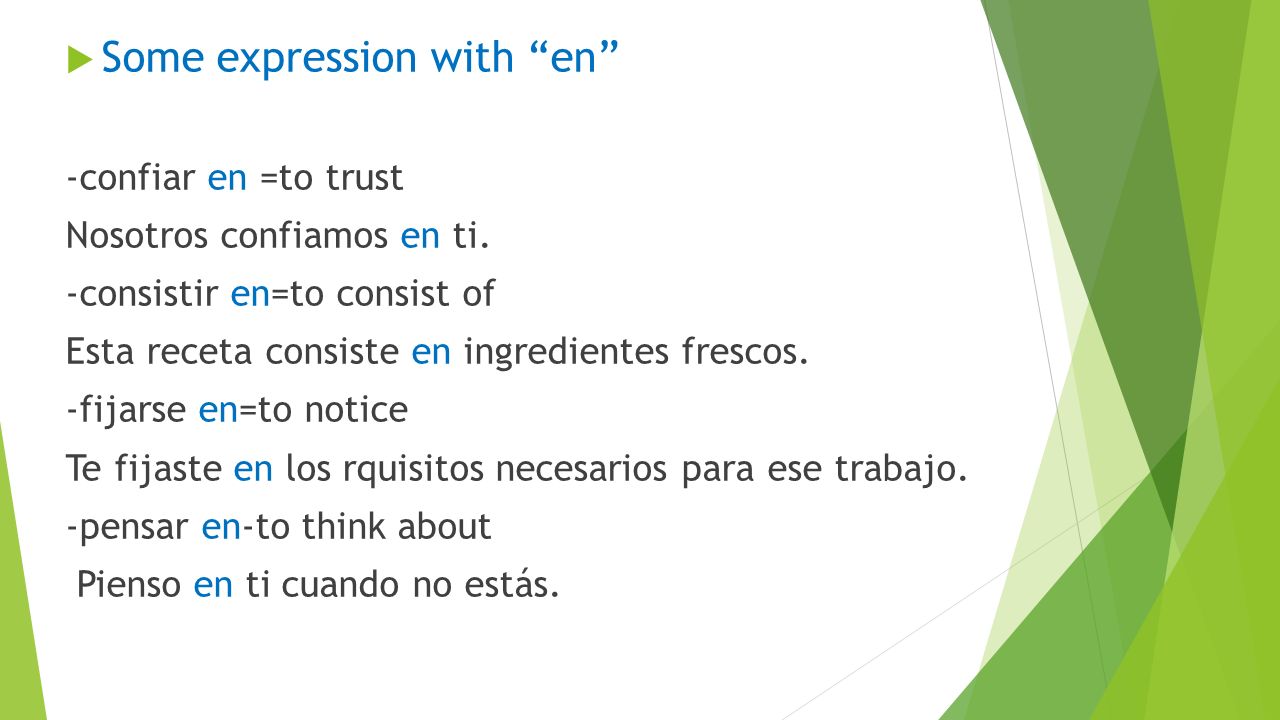 Some expression with “en”

-confiar en =to trust
Nosotros confiamos en ti.
-consistir en=to consist of
Esta receta consiste en ingredientes frescos.
-fijarse en=to notice
Te fijaste en los rquisitos necesarios para ese trabajo.
-pensar en-to think about
Pienso en ti cuando no estás.